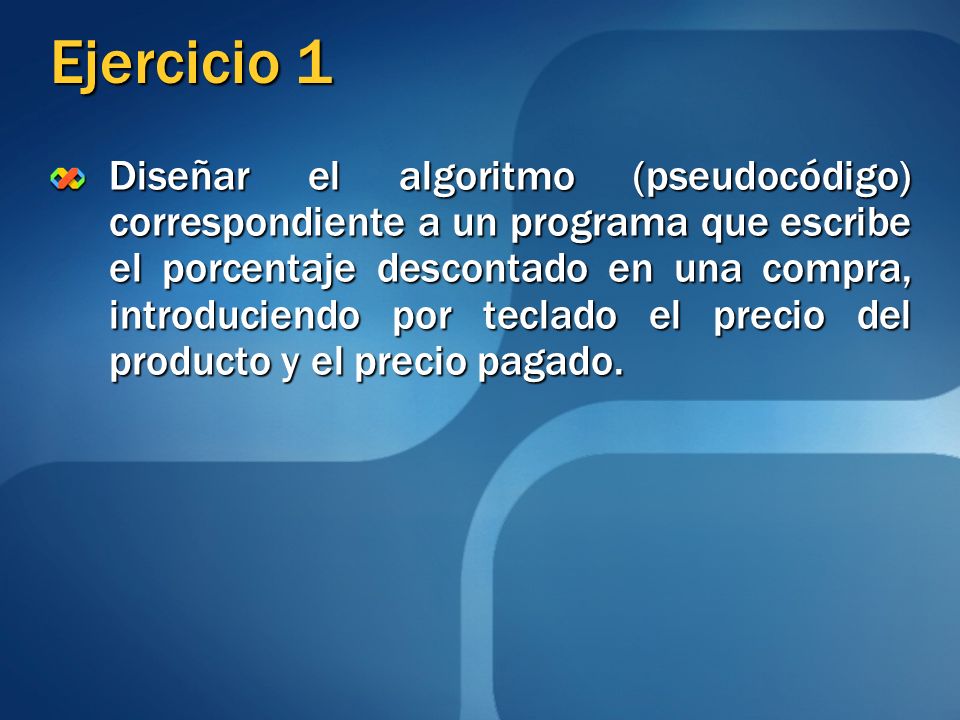 Ejercicio 1

Diseñar el algoritmo (pseudocódigo) correspondiente a un programa que escribe el porcentaje descontado en una compra, introduciendo por teclado el precio del producto y el precio pagado.